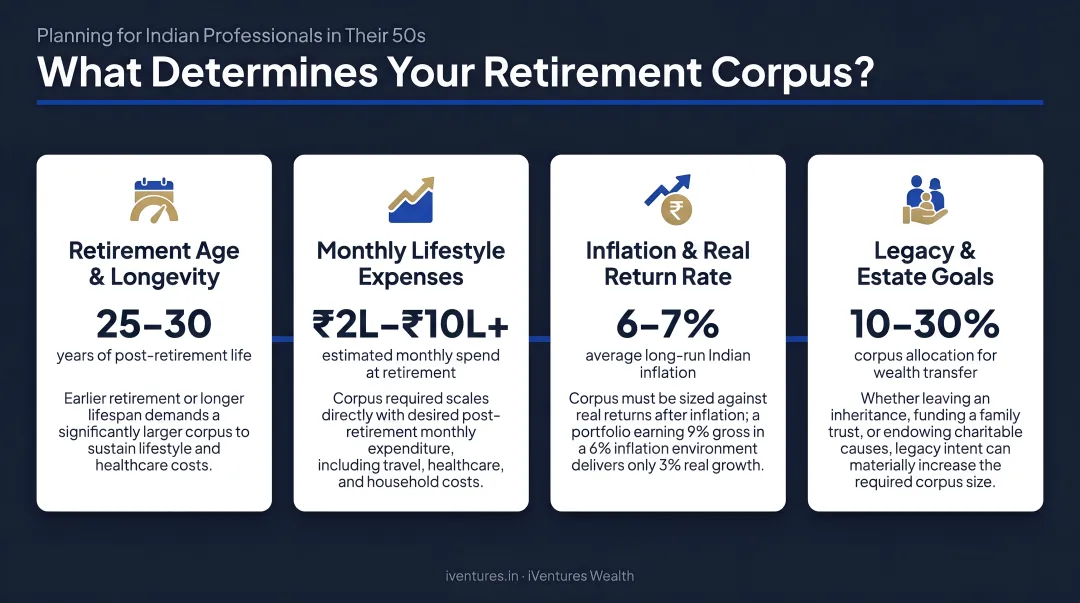 Planning for Indian Professionals in Their 50s

What Determines Your Retirement Corpus?

Retirement Age & Longevity

25–30

years of post-retirement life

Earlier retirement or longer lifespan demands a significantly larger corpus to sustain lifestyle and healthcare costs.

Monthly Lifestyle Expenses

₹2L–₹10L+

estimated monthly spend at retirement

Corpus required scales directly with desired post-retirement monthly expenditure, including travel, healthcare, and household costs.

Inflation & Real Return Rate

6–7%

average long-run Indian inflation

Corpus must be sized against real returns after inflation; a portfolio earning 9% gross in a 6% inflation environment delivers only 3% real growth.

Legacy & Estate Goals

10–30%

corpus allocation for wealth transfer

Whether leaving an inheritance, funding a family trust, or endowing charitable causes, legacy intent can materially increase the required corpus size.

iventures.in · iVentures Wealth